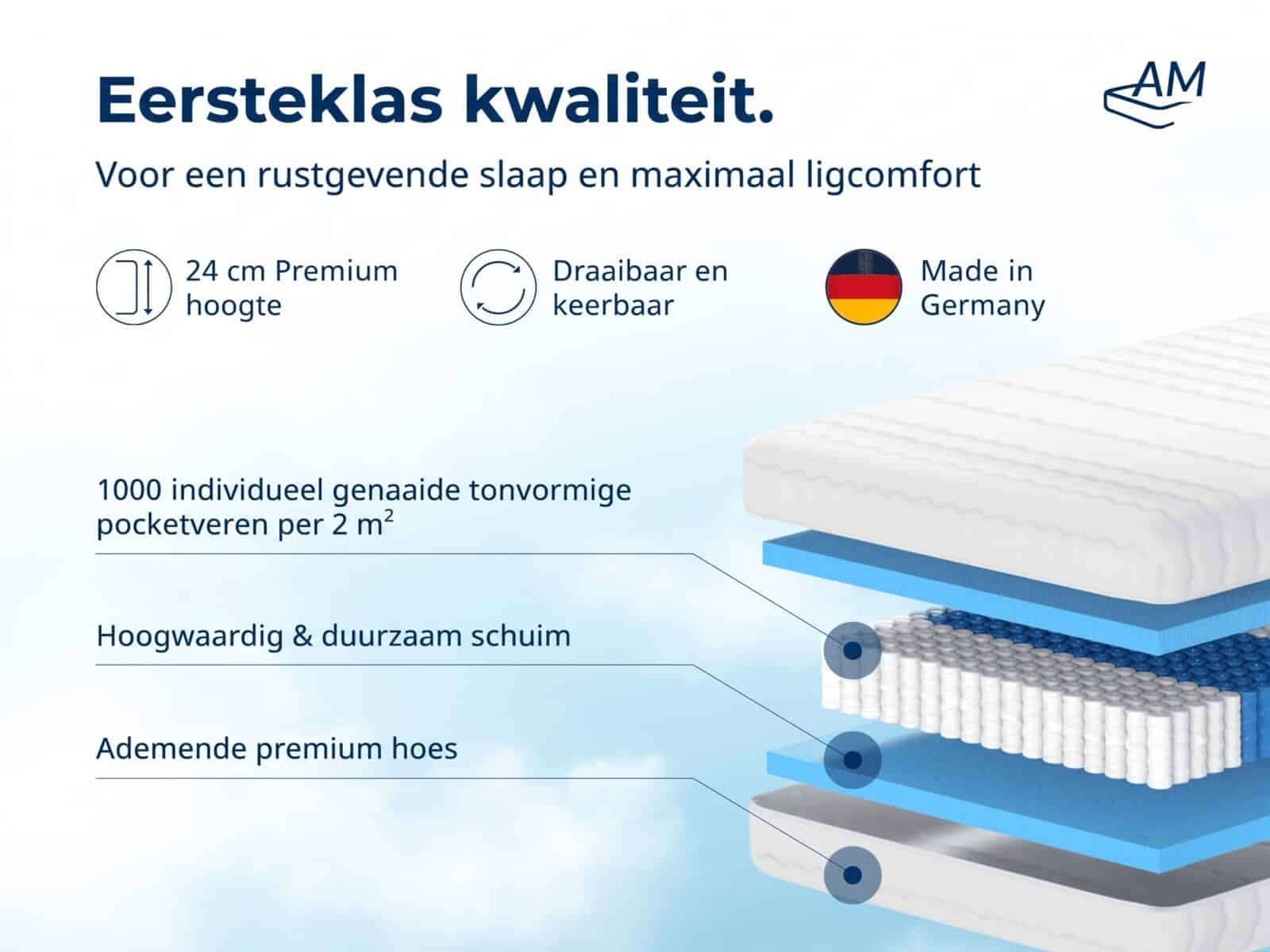 Eersteklas kwaliteit.

AM

Voor een rustgevende slaap en maximaal ligcomfort

24 cm Premium hoogte

Draaibaar en keerbaar

Made in Germany

1000 individueel genaaide tonvormige pocketveren per 2 $m^2$

Hoogwaardig & duurzaam schuim

Ademende premium hoes